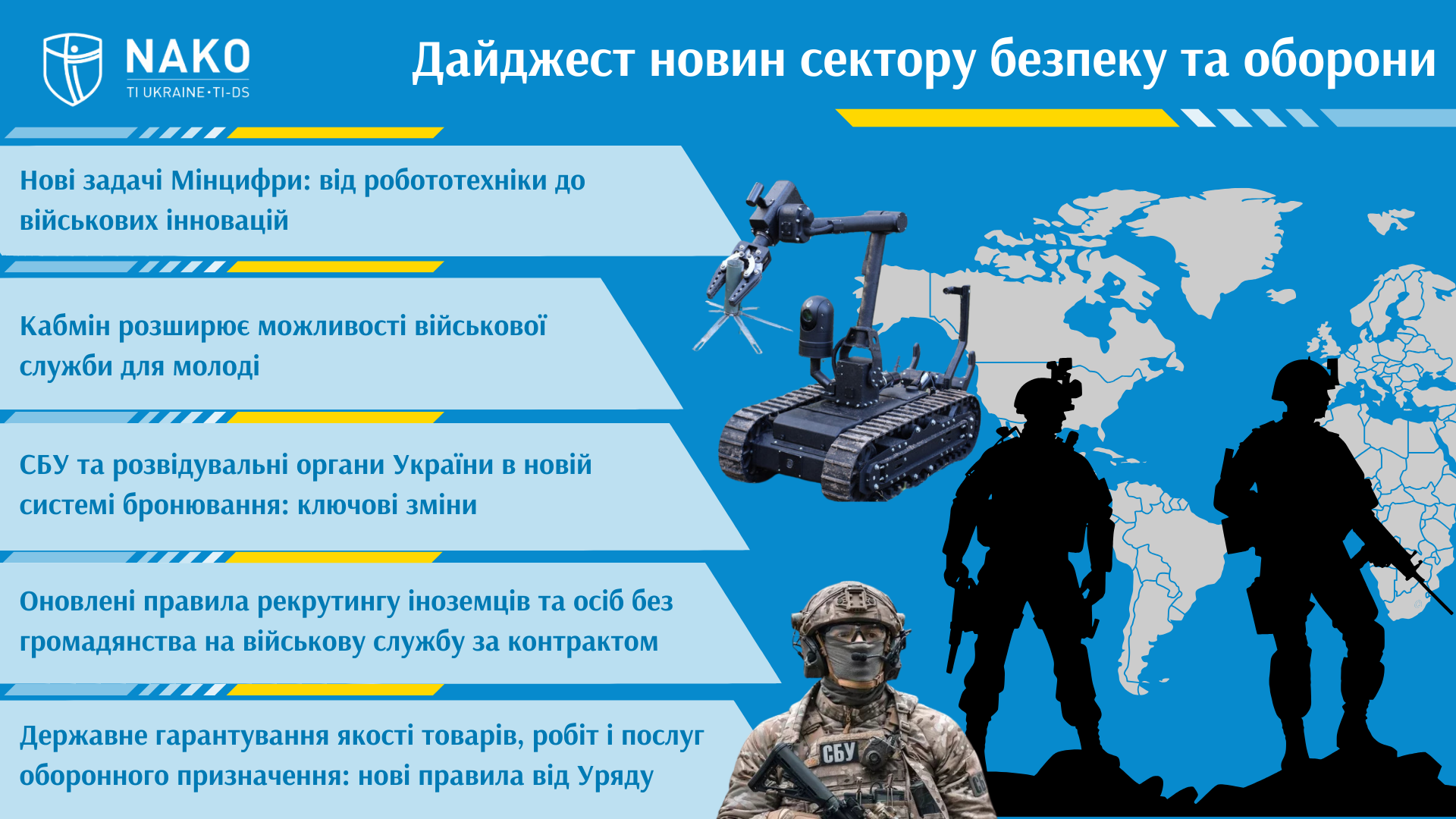 NAKO
TI UKRAINE·TI-DS

Дайджест новин сектору безпеку та оборони

Нові задачі Мінцифри: від робототехніки до військових інновацій

Кабмін розширює можливості військової служби для молоді

СБУ та розвідувальні органи України в новій системі бронювання: ключові зміни

Оновлені правила рекрутингу іноземців та осіб без громадянства на військову службу за контрактом

Державне гарантування якості товарів, робіт і послуг оборонного призначення: нові правила від Уряду

СБУ